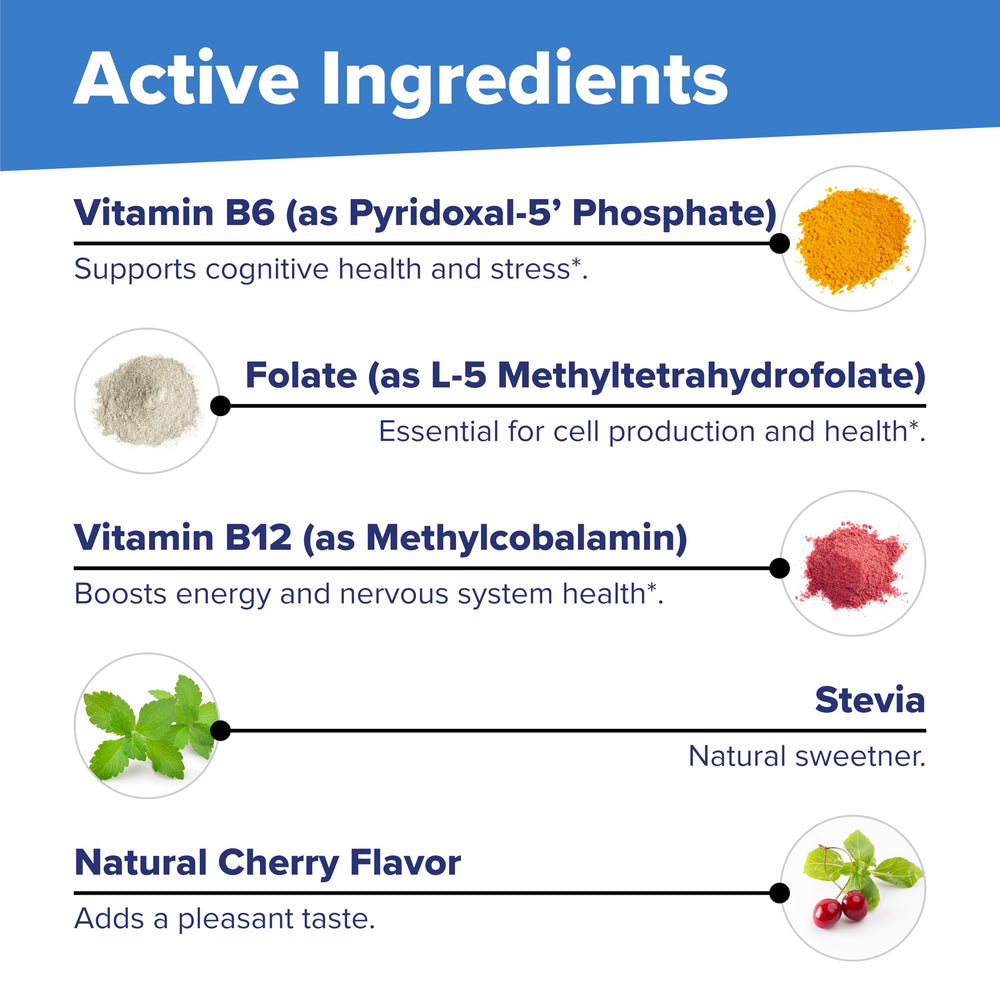 Active Ingredients

Vitamin B6 (as Pyridoxal-5' Phosphate)

Supports cognitive health and stress*.

Folate (as L-5 Methyltetrahydrofolate)

Essential for cell production and health*.

Vitamin B12 (as Methylcobalamin)

Boosts energy and nervous system health*.

Stevia

Natural sweetner.

Natural Cherry Flavor

Adds a pleasant taste.